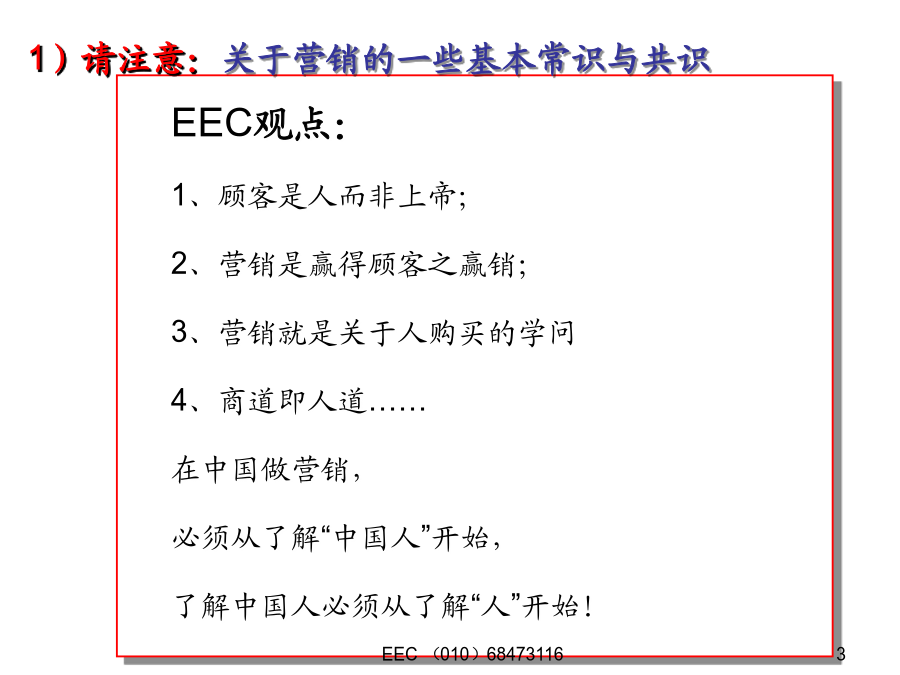 1）请注意：关于营销的一些基本常识与共识

EEC观点：

1、顾客是人而非上帝；

2、营销是赢得顾客之赢销；

3、营销就是关于人购买的学问

4、商道即人道……

在中国做营销，

必须从了解“中国人”开始，

了解中国人必须从了解“人”开始！

EEC （010）68473116

3